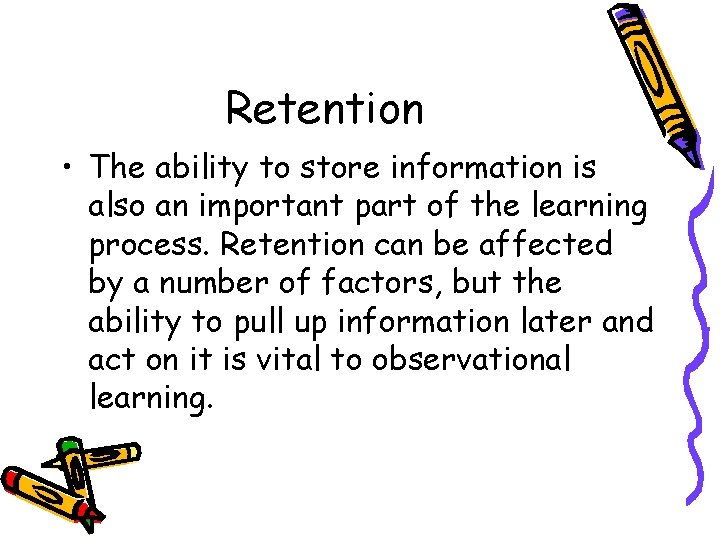 Retention

• The ability to store information is also an important part of the learning process. Retention can be affected by a number of factors, but the ability to pull up information later and act on it is vital to observational learning.